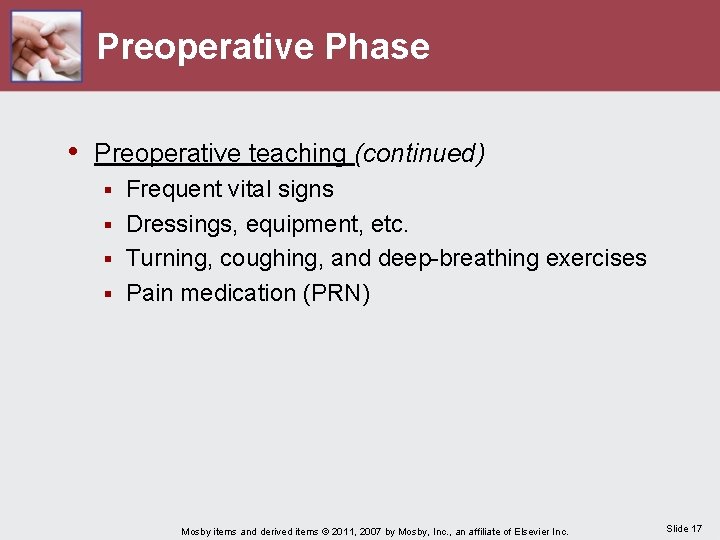 Preoperative Phase

• Preoperative teaching (continued)
  ▪ Frequent vital signs
  ▪ Dressings, equipment, etc.
  ▪ Turning, coughing, and deep-breathing exercises
  ▪ Pain medication (PRN)

Mosby items and derived items © 2011, 2007 by Mosby, Inc., an affiliate of Elsevier Inc.

Slide 17